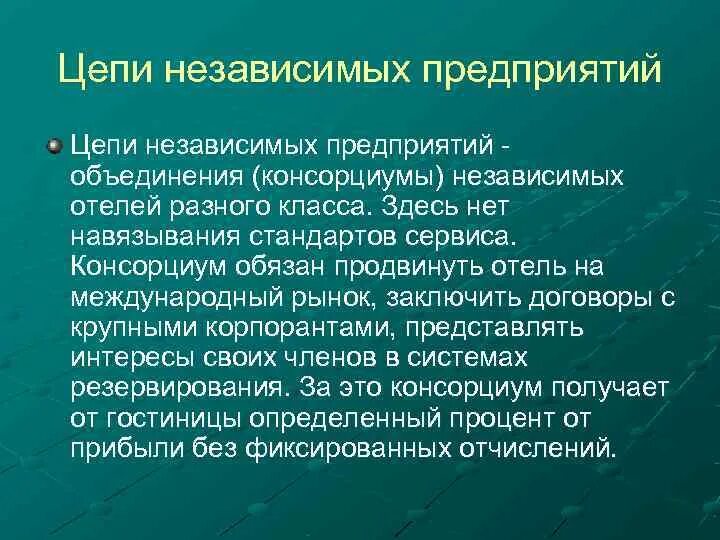 Цепи независимых предприятий

Цепи независимых предприятий - объединения (консорциумы) независимых отелей разного класса. Здесь нет навязывания стандартов сервиса. Консорциум обязан продвинуть отель на международный рынок, заключить договоры с крупными корпорантами, представлять интересы своих членов в системах резервирования. За это консорциум получает от гостиницы определенный процент от прибыли без фиксированных отчислений.